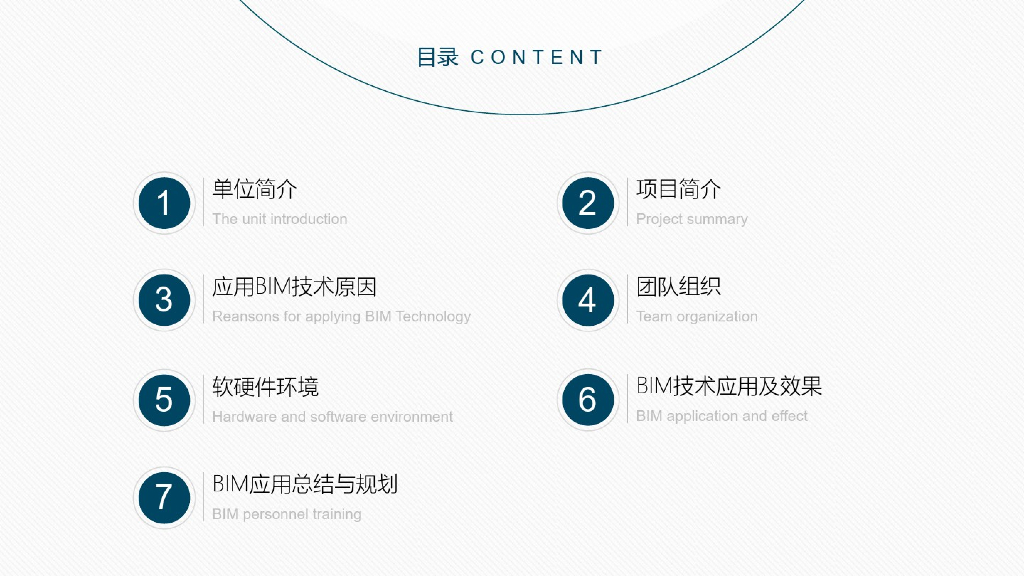 目录 CONTENT

1
单位简介
The unit introduction

2
项目简介
Project summary

3
应用BIM技术原因
Reansons for applying BIM Technology

4
团队组织
Team organization

5
软硬件环境
Hardware and software environment

6
BIM技术应用及效果
BIM application and effect

7
BIM应用总结与规划
BIM personnel training